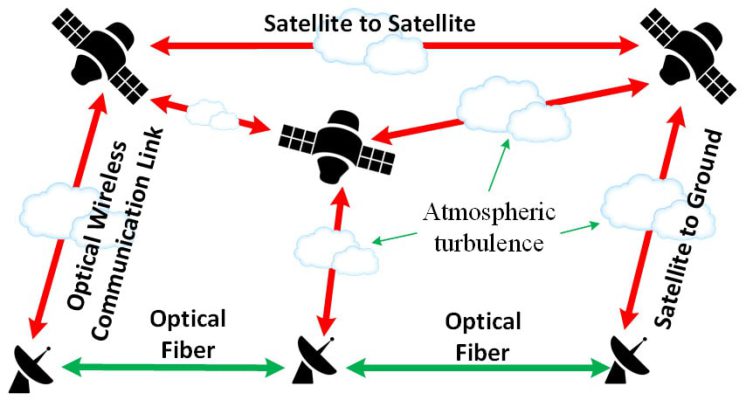 Satellite to Satellite

Optical Wireless Communication Link

Atmospheric turbulence

Satellite to Ground

Optical Fiber

Optical Fiber